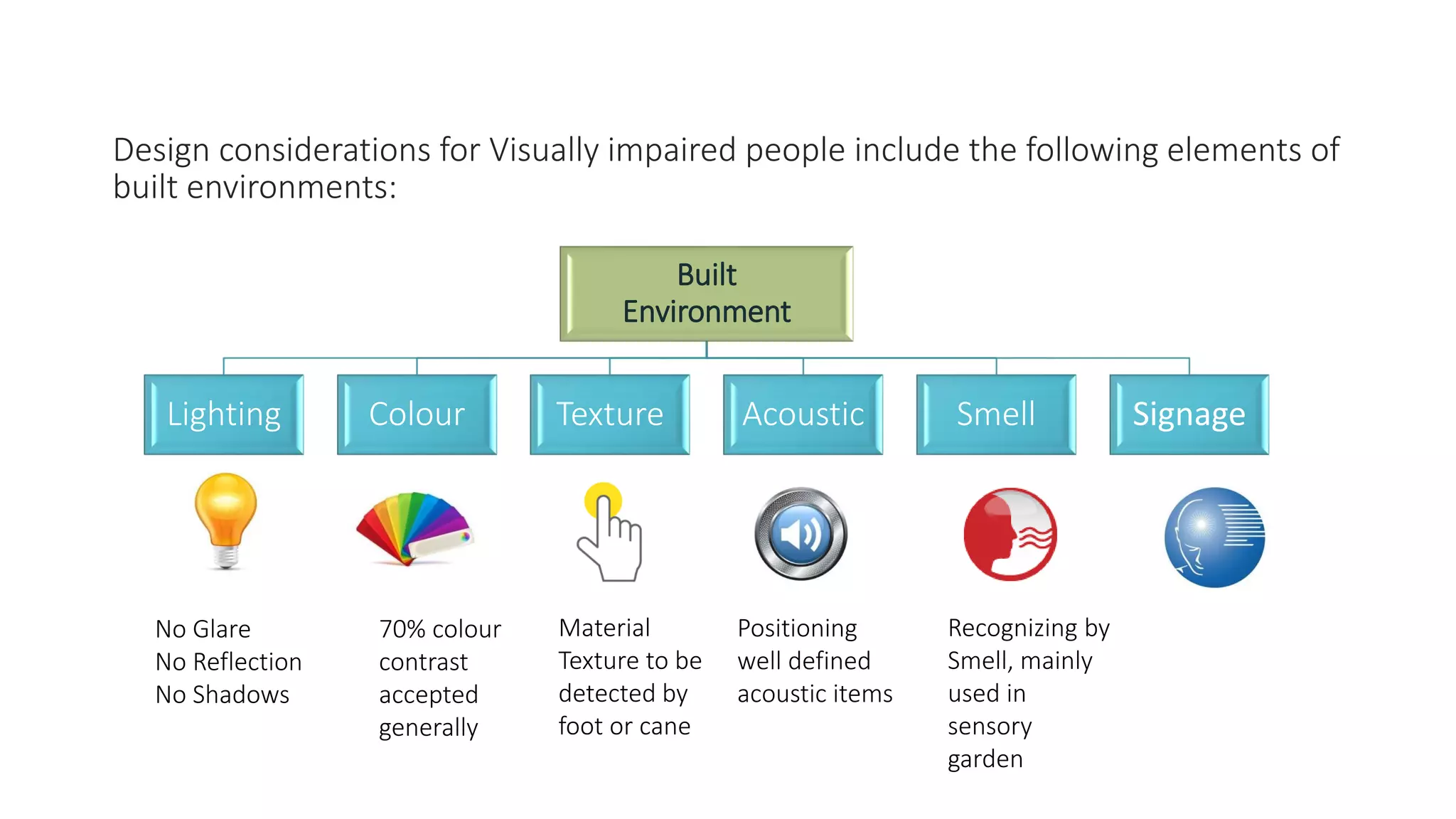 Design considerations for Visually impaired people include the following elements of built environments:

Built Environment

Lighting

Colour

Texture

Acoustic

Smell

Signage

No Glare
No Reflection
No Shadows

70% colour contrast accepted generally

Material Texture to be detected by foot or cane

Positioning well defined acoustic items

Recognizing by Smell, mainly used in sensory garden